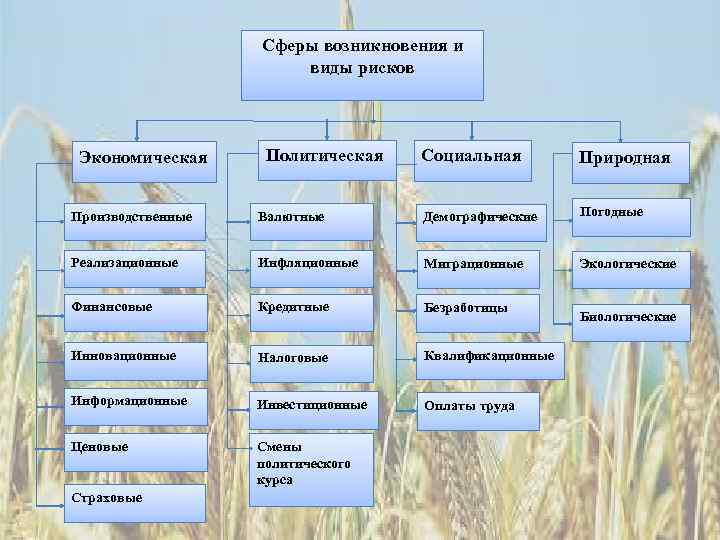 Сферы возникновения и виды рисков

Экономическая

Производственные

Реализационные

Финансовые

Инновационные

Информационные

Ценовые

Страховые

Политическая

Валютные

Инфляционные

Кредитные

Налоговые

Инвестиционные

Смены политического курса

Социальная

Демографические

Миграционные

Безработицы

Квалификационные

Оплаты труда

Природная

Погодные

Экологические

Биологические